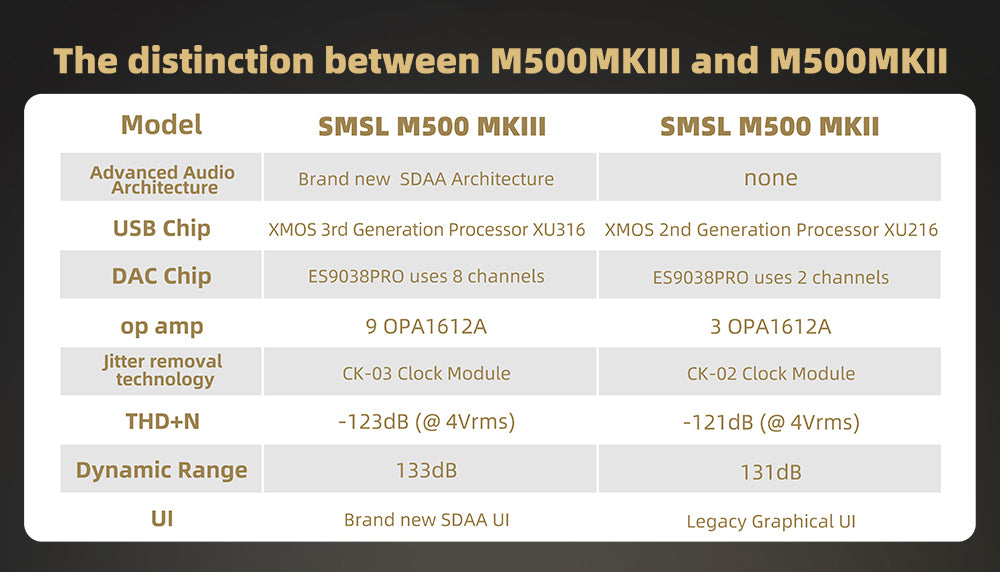 The distinction between M500MKIII and M500MKII

| Model | SMSL M500 MKIII | SMSL M500 MKII |
|---|---|---|
| Advanced Audio Architecture | Brand new SDAA Architecture | none |
| USB Chip | XMOS 3rd Generation Processor XU316 | XMOS 2nd Generation Processor XU216 |
| DAC Chip | ES9038PRO uses 8 channels | ES9038PRO uses 2 channels |
| op amp | 9 OPA1612A | 3 OPA1612A |
| Jitter removal technology | CK-03 Clock Module | CK-02 Clock Module |
| THD+N | -123dB (@ 4Vrms) | -121dB (@ 4Vrms) |
| Dynamic Range | 133dB | 131dB |
| UI | Brand new SDAA UI | Legacy Graphical UI |